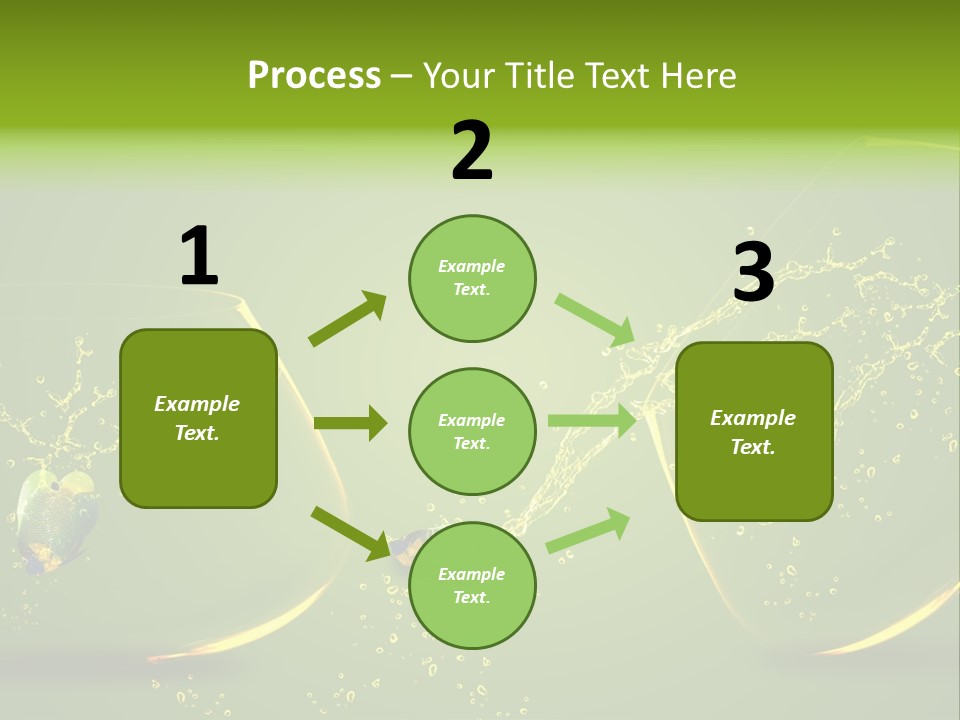 Process – Your Title Text Here

1

Example Text.

2

Example Text.

Example Text.

Example Text.

3

Example Text.